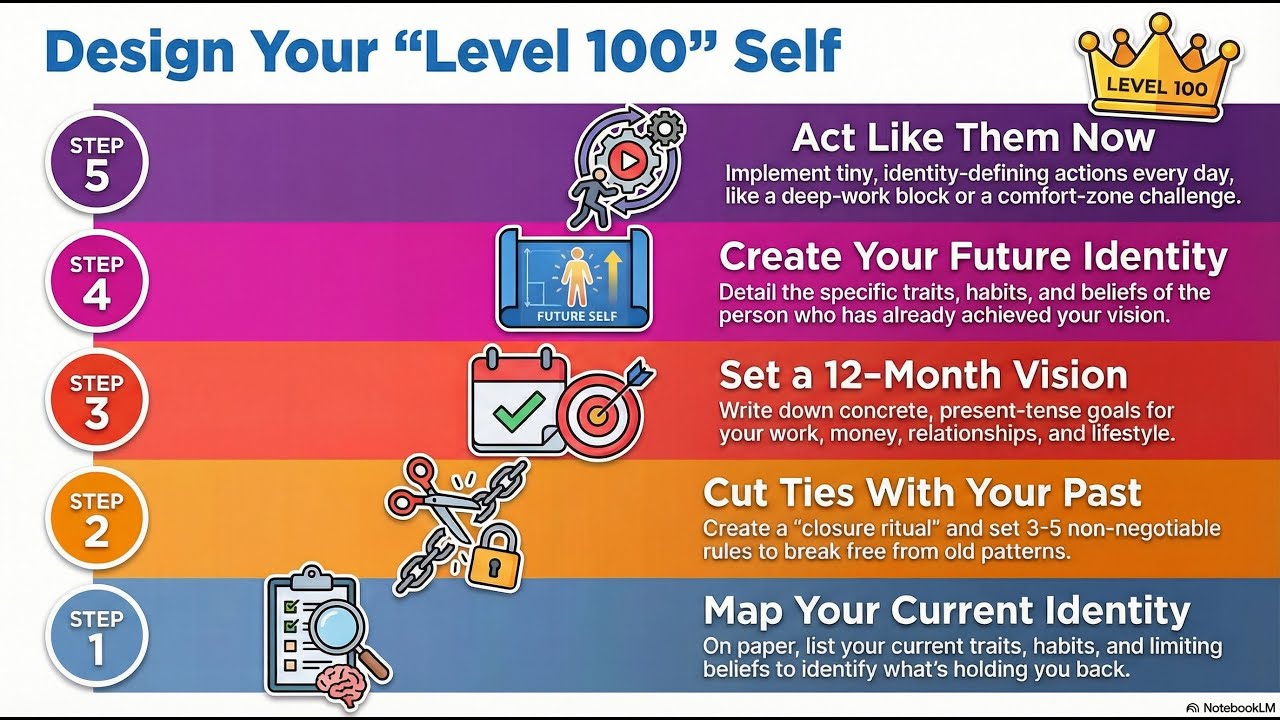 Design Your “Level 100” Self

LEVEL 100

STEP 5

Act Like Them Now

Implement tiny, identity-defining actions every day, like a deep-work block or a comfort-zone challenge.

STEP 4

FUTURE SELF

Create Your Future Identity

Detail the specific traits, habits, and beliefs of the person who has already achieved your vision.

STEP 3

Set a 12-Month Vision

Write down concrete, present-tense goals for your work, money, relationships, and lifestyle.

STEP 2

Cut Ties With Your Past

Create a “closure ritual” and set 3-5 non-negotiable rules to break free from old patterns.

STEP 1

Map Your Current Identity

On paper, list your current traits, habits, and limiting beliefs to identify what’s holding you back.

NotebookLM